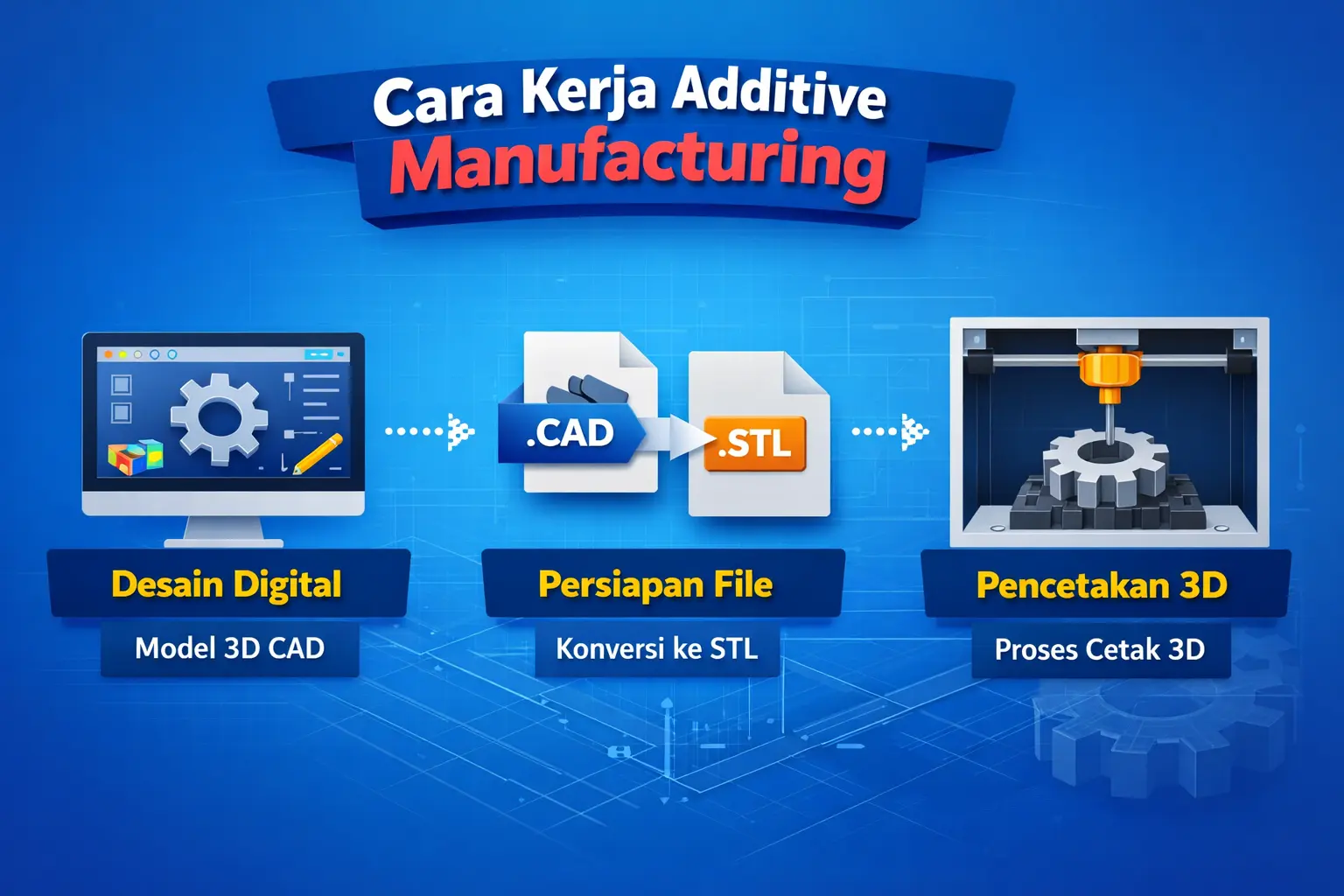 Cara Kerja Additive Manufacturing

.CAD

.STL

Desain Digital

Model 3D CAD

Persiapan File

Konversi ke STL

Pencetakan 3D

Proses Cetak 3D